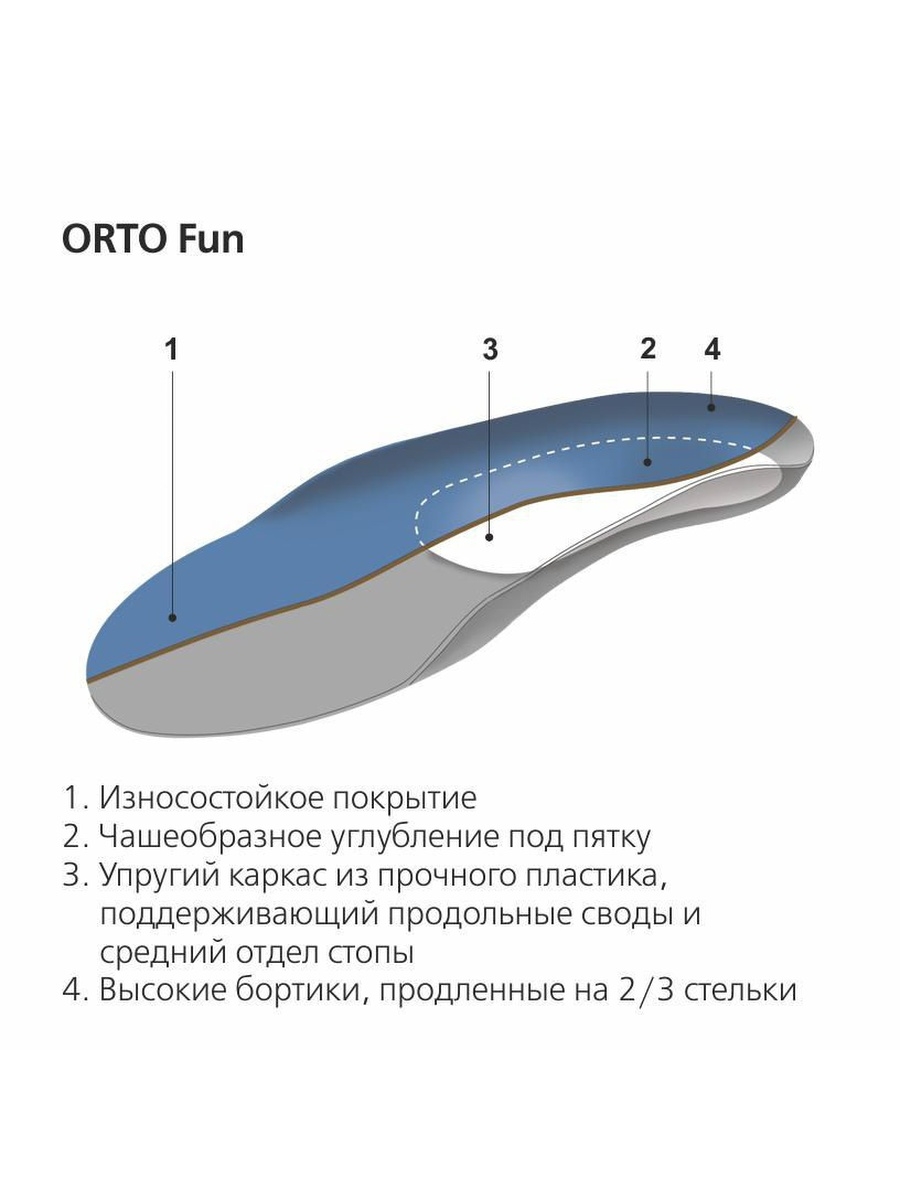 ORTO Fun

1

3

2

4

1. Износостойкое покрытие
2. Чашеобразное углубление под пятку
3. Упругий каркас из прочного пластика, поддерживающий продольные своды и средний отдел стопы
4. Высокие бортики, продленные на 2/3 стельки